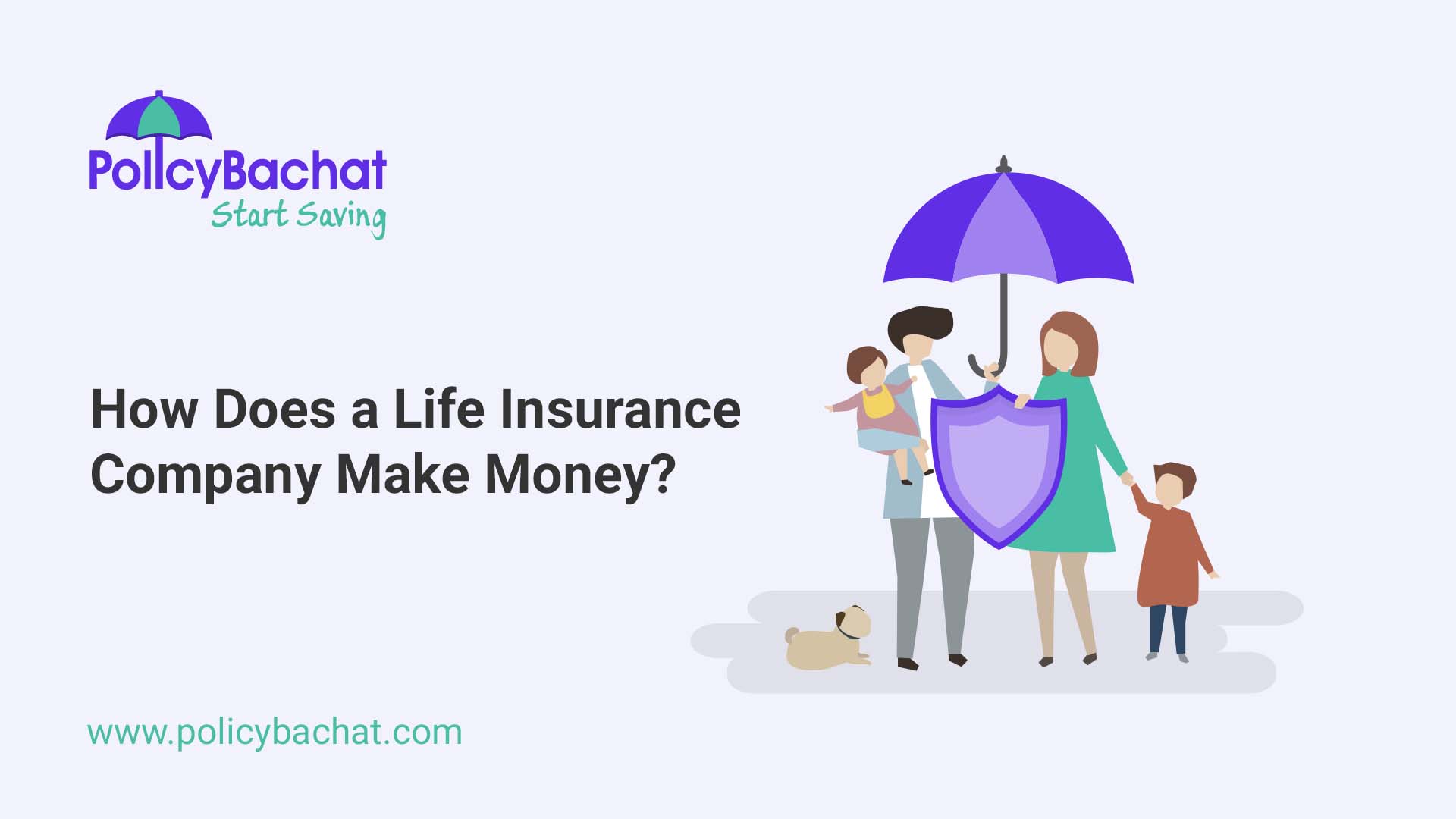 PolicyBachat
Start Saving

How Does a Life Insurance Company Make Money?

www.policybachat.com